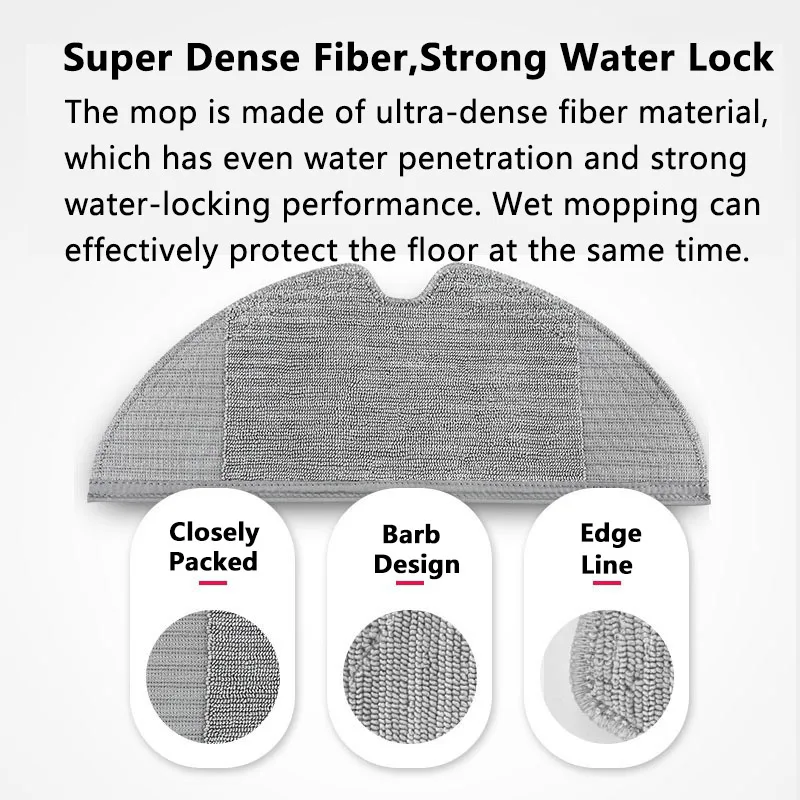 Super Dense Fiber,Strong Water Lock

The mop is made of ultra-dense fiber material, which has even water penetration and strong water-locking performance. Wet mopping can effectively protect the floor at the same time.

Closely Packed

Barb Design

Edge Line